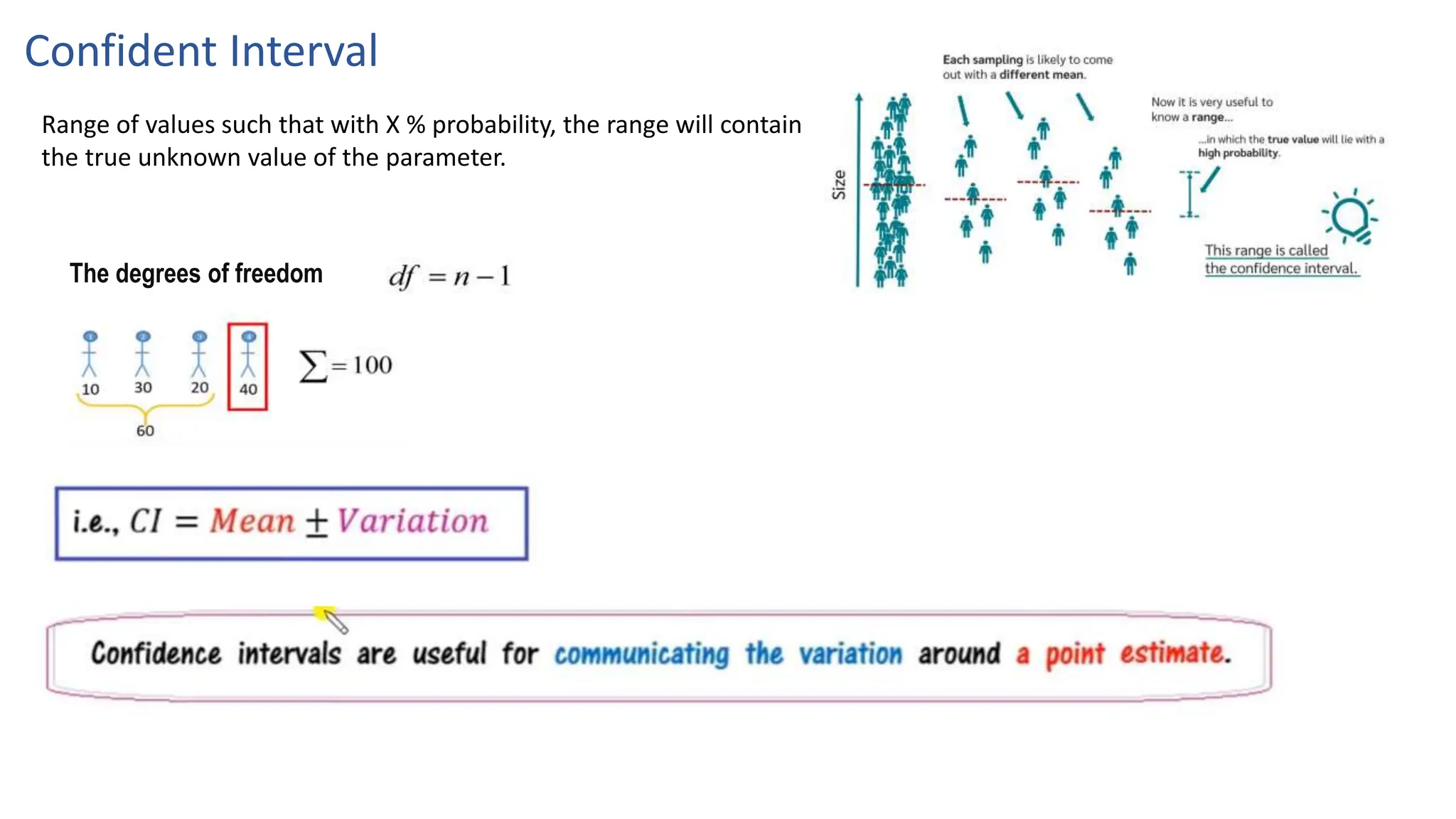 Confident Interval

Range of values such that with X % probability, the range will contain the true unknown value of the parameter.

Each sampling is likely to come out with a different mean.

Now it is very useful to know a range...

...in which the true value will lie with a high probability.

Size

This range is called the confidence interval.

The degrees of freedom $df = n - 1$

10 30 20 40

60

$\sum = 100$

i.e., $CI = Mean \pm Variation$

Confidence intervals are useful for communicating the variation around a point estimate.